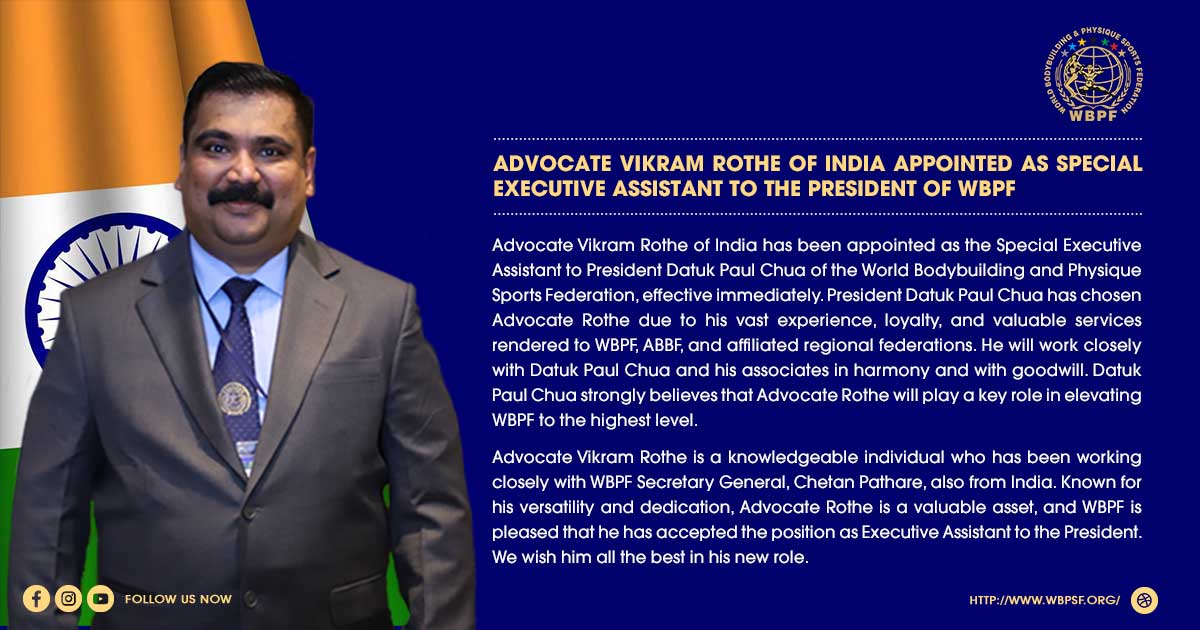 WORLD BODYBUILDING & PHYSIQUE SPORTS FEDERATION
WBPF

ADVOCATE VIKRAM ROTHE OF INDIA APPOINTED AS SPECIAL EXECUTIVE ASSISTANT TO THE PRESIDENT OF WBPF

Advocate Vikram Rothe of India has been appointed as the Special Executive Assistant to President Datuk Paul Chua of the World Bodybuilding and Physique Sports Federation, effective immediately. President Datuk Paul Chua has chosen Advocate Rothe due to his vast experience, loyalty, and valuable services rendered to WBPF, ABBF, and affiliated regional federations. He will work closely with Datuk Paul Chua and his associates in harmony and with goodwill. Datuk Paul Chua strongly believes that Advocate Rothe will play a key role in elevating WBPF to the highest level.

Advocate Vikram Rothe is a knowledgeable individual who has been working closely with WBPF Secretary General, Chetan Pathare, also from India. Known for his versatility and dedication, Advocate Rothe is a valuable asset, and WBPF is pleased that he has accepted the position as Executive Assistant to the President. We wish him all the best in his new role.

FOLLOW US NOW

HTTP://WWW.WBPSF.ORG/